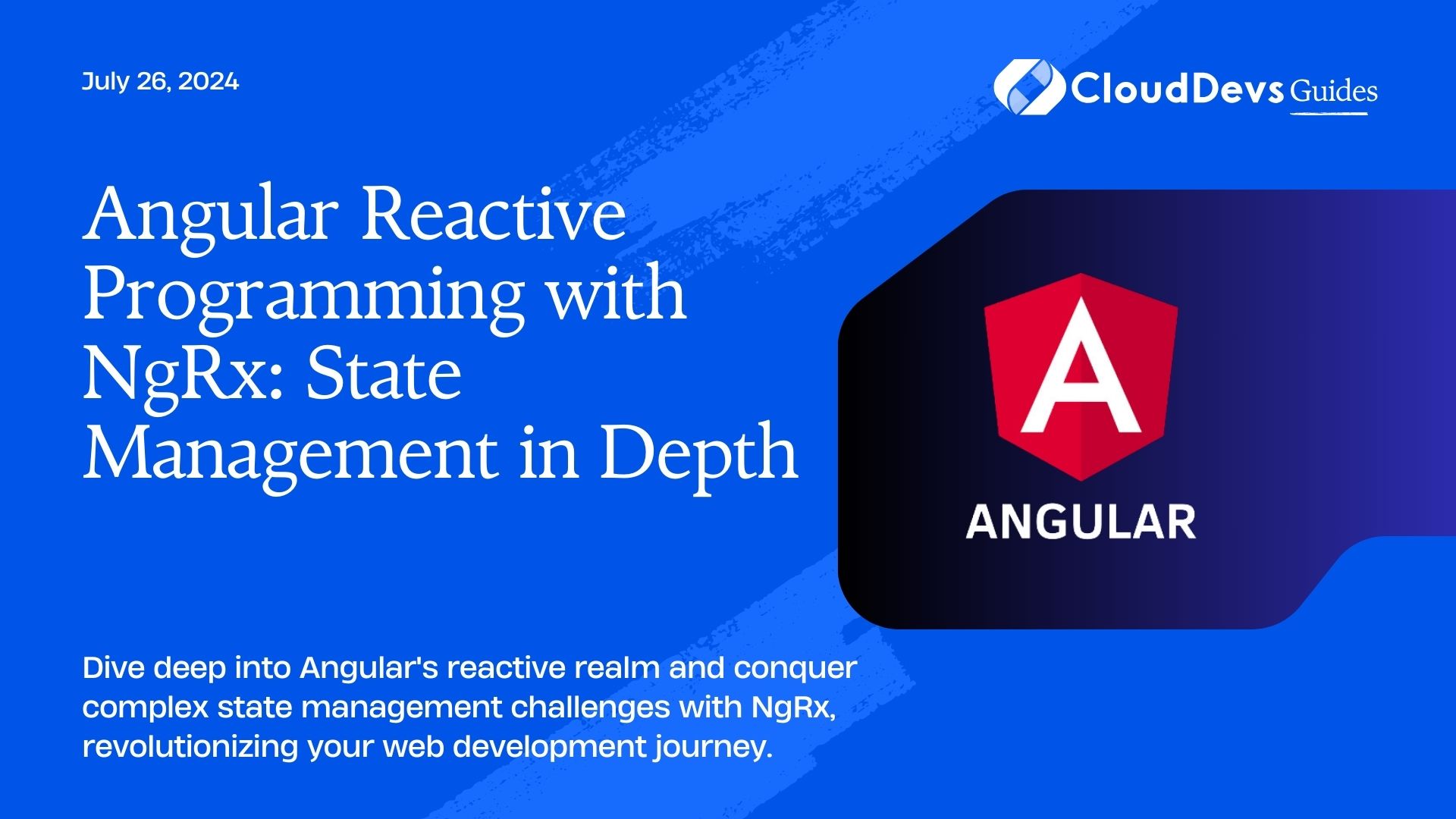 July 26, 2024

CloudDevs Guides

Angular Reactive Programming with NgRx: State Management in Depth

A

ANGULAR

Dive deep into Angular's reactive realm and conquer complex state management challenges with NgRx, revolutionizing your web development journey.